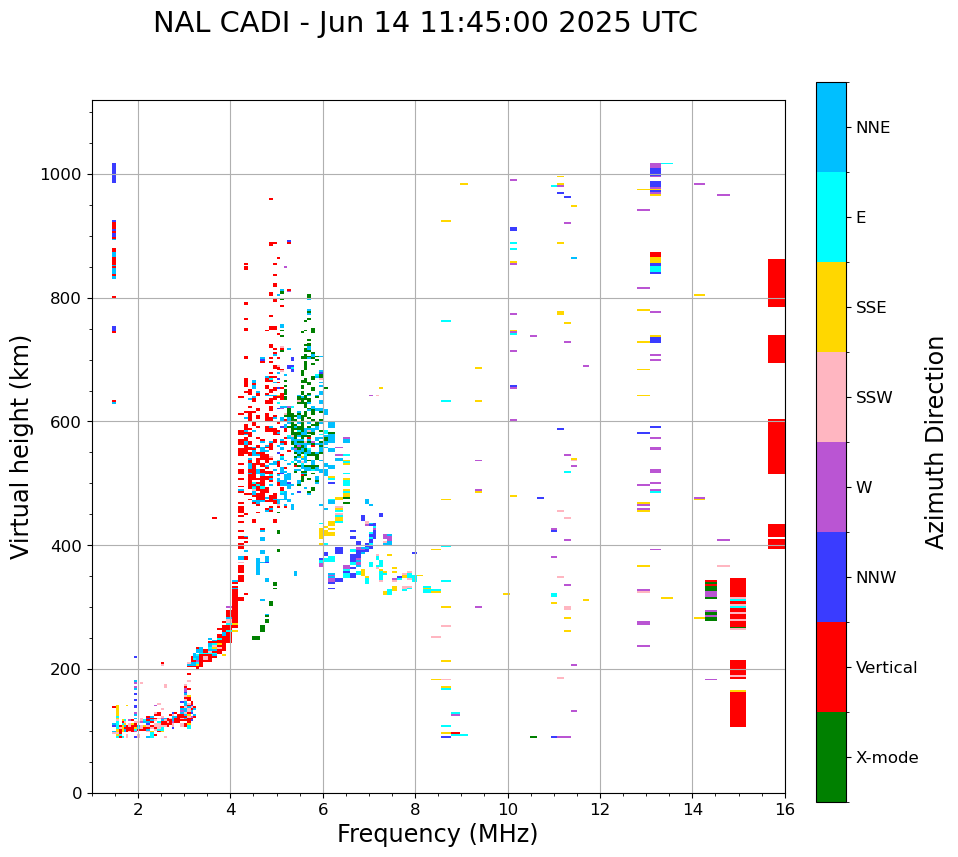 NAL CADI - Jun 14 11:45:00 2025 UTC

Virtual height (km)

1000
800
600
400
200
0

2
4
6
8
10
12
14
16

Frequency (MHz)

NNE
E
SSE
SSW
W
NNW
Vertical
X-mode

Azimuth Direction